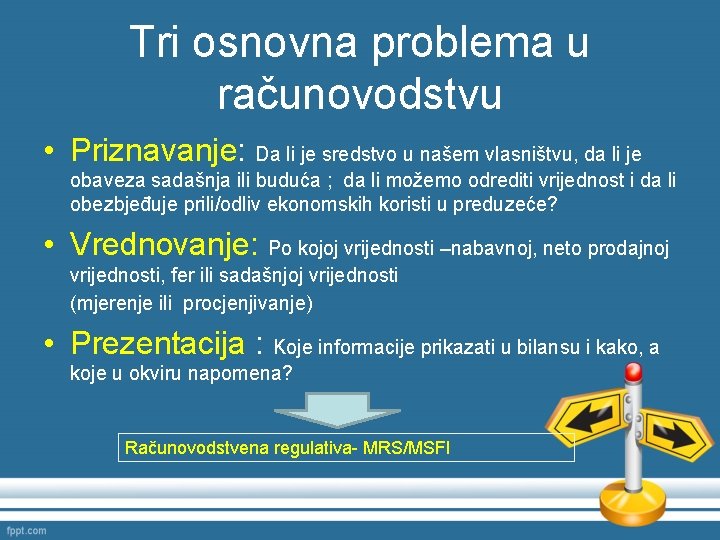 Tri osnovna problema u računovodstvu

• Priznavanje: Da li je sredstvo u našem vlasništvu, da li je obaveza sadašnja ili buduća ; da li možemo odrediti vrijednost i da li obezbjeđuje prili/odliv ekonomskih koristi u preduzeće?

• Vrednovanje: Po kojoj vrijednosti –nabavnoj, neto prodajnoj vrijednosti, fer ili sadašnjoj vrijednosti (mjerenje ili procjenjivanje)

• Prezentacija : Koje informacije prikazati u bilansu i kako, a koje u okviru napomena?

Računovodstvena regulativa- MRS/MSFI

fppt.com